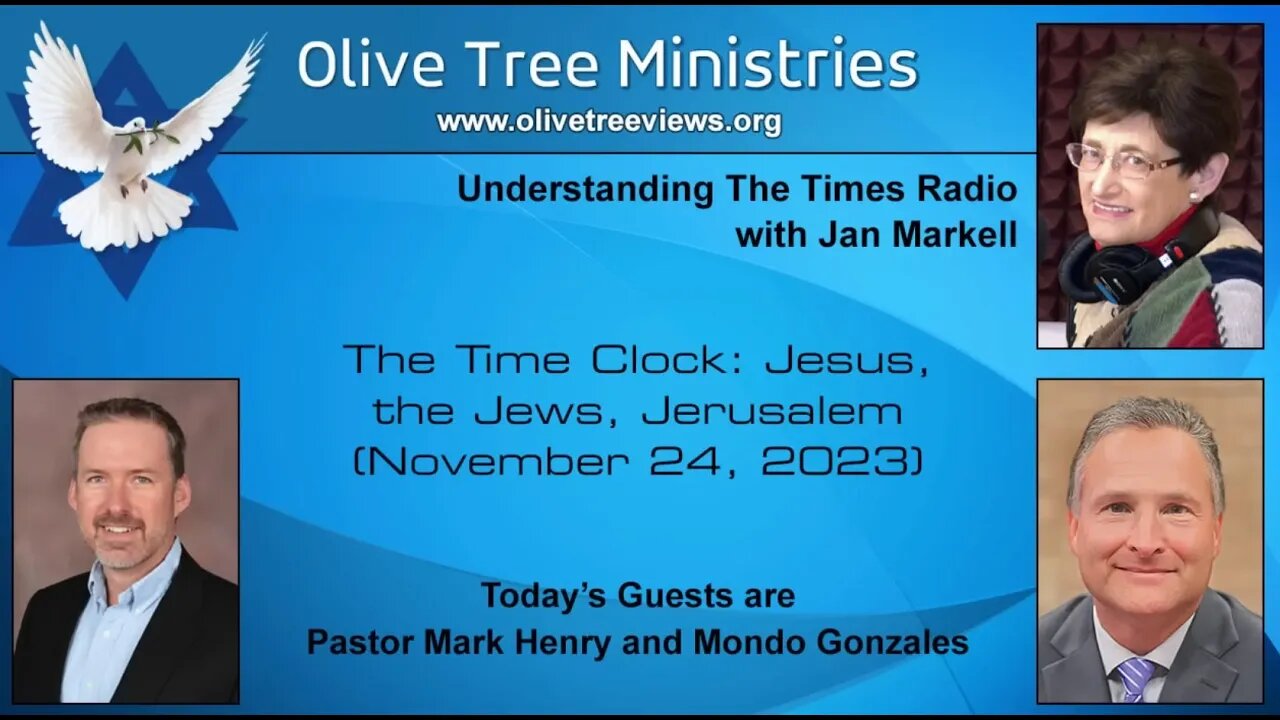 Olive Tree Ministries
www.olivetreeviews.org

Understanding The Times Radio
with Jan Markell

The Time Clock: Jesus, the Jews, Jerusalem (November 24, 2023)

Today's Guests are
Pastor Mark Henry and Mondo Gonzales